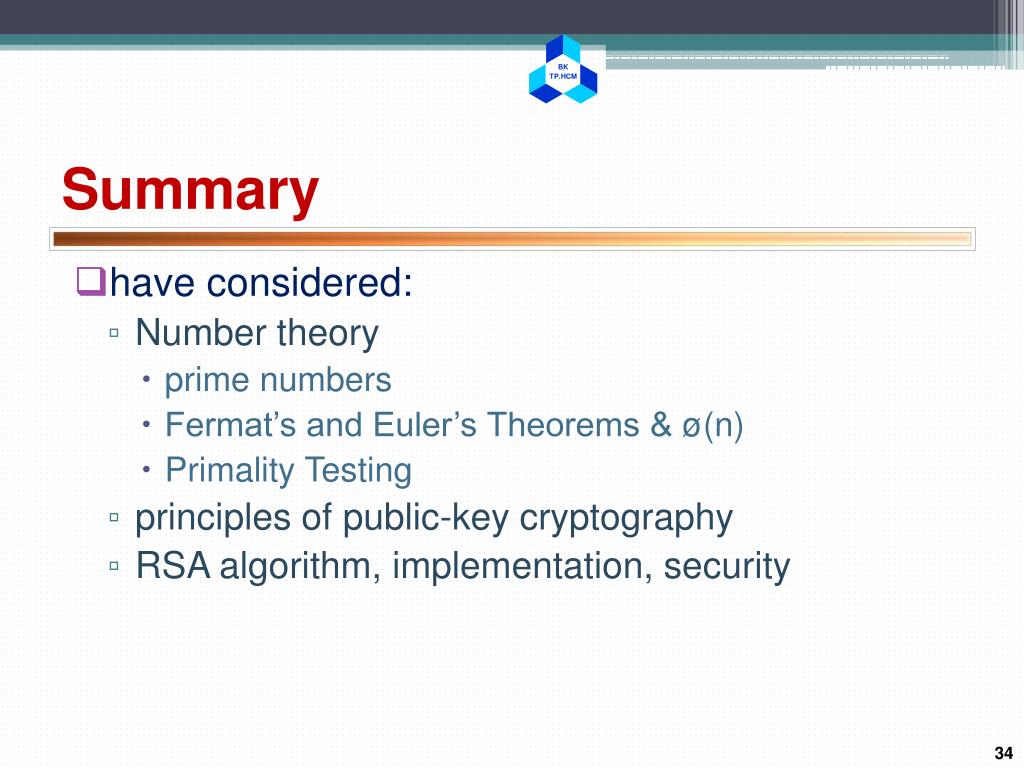 BK
TP.HCM

Summary

❑have considered:

▫ Number theory
• prime numbers
• Fermat’s and Euler’s Theorems & ø(n)
• Primality Testing

▫ principles of public-key cryptography

▫ RSA algorithm, implementation, security

34